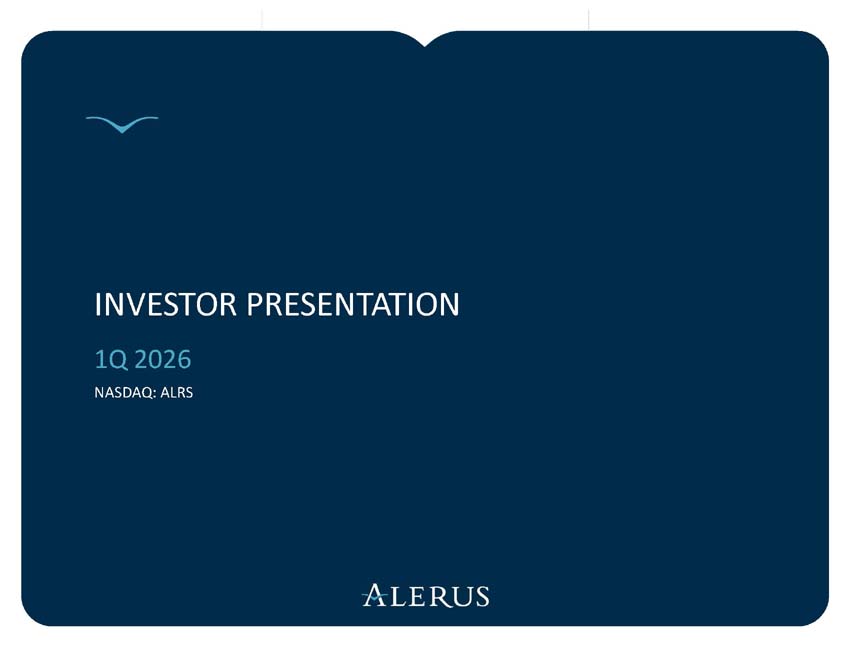 INVESTOR PRESENTATION

1Q 2026

NASDAQ: ALRS

ALERUS